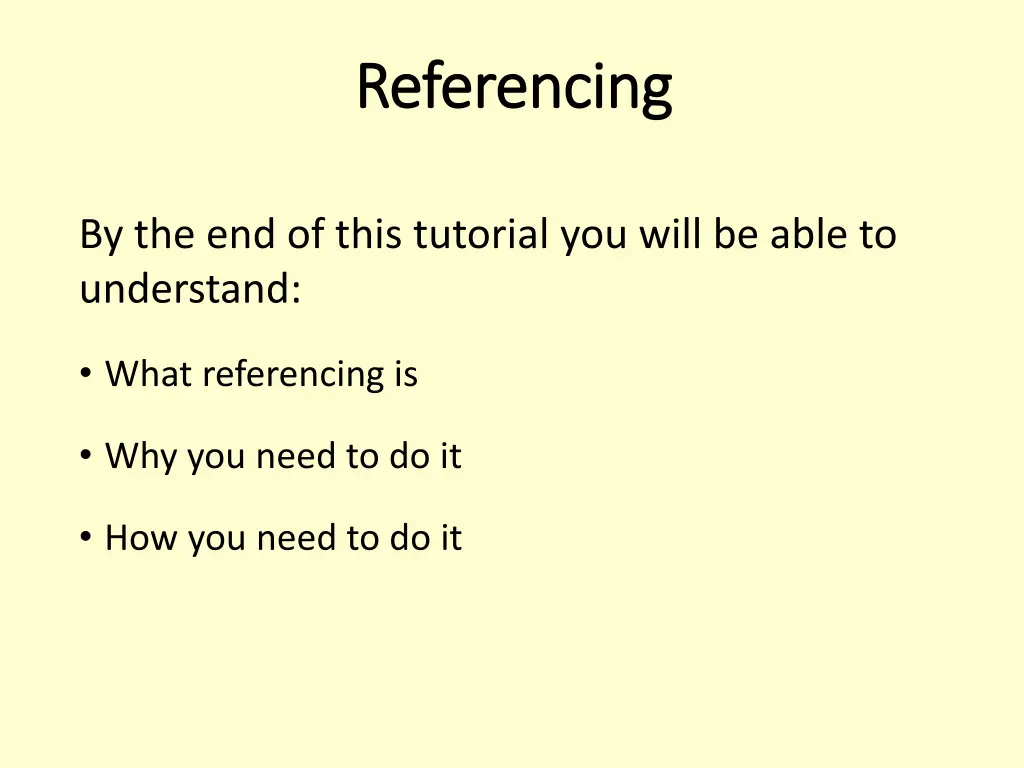 Referencing

By the end of this tutorial you will be able to understand:

• What referencing is

• Why you need to do it

• How you need to do it